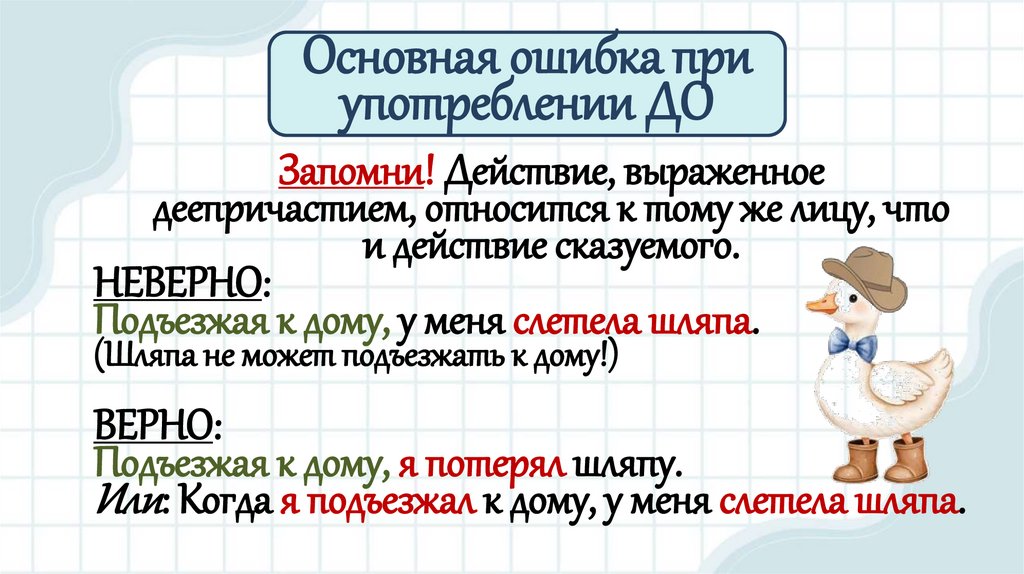 Основная ошибка при употреблении ДО

Запомни! Действие, выраженное деепричастием, относится к тому же лицу, что и действие сказуемого.

НЕВЕРНО:
Подъезжая к дому, у меня слетела шляпа.
(Шляпа не может подъезжать к дому!)

ВЕРНО:
Подъезжая к дому, я потерял шляпу.
Или: Когда я подъезжал к дому, у меня слетела шляпа.